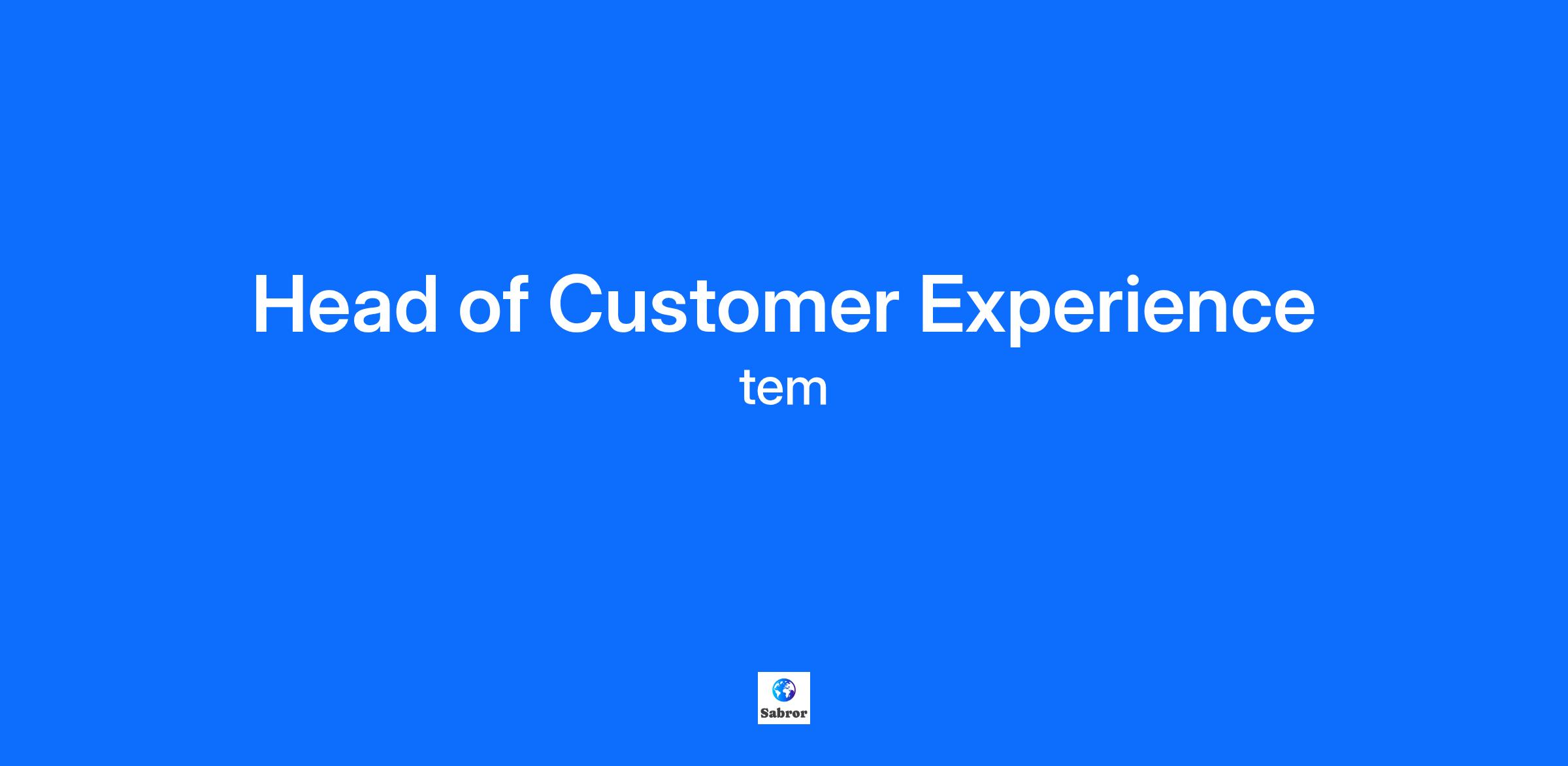 Head of Customer Experience
tem

Sabror